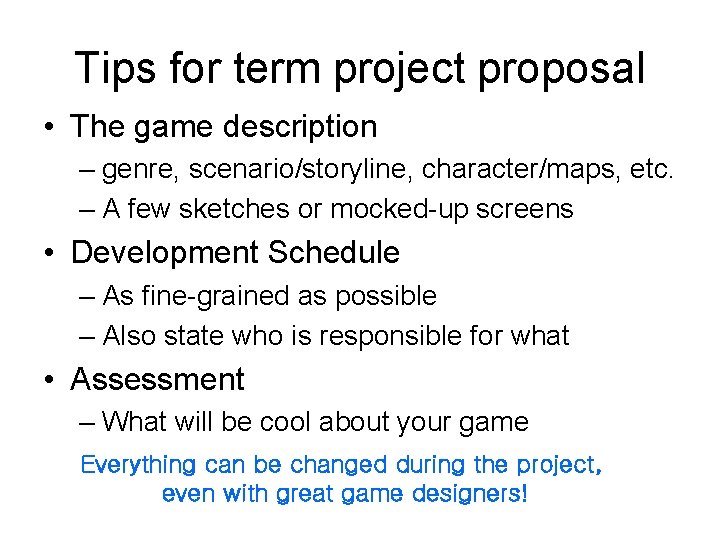 Tips for term project proposal

• The game description
– genre, scenario/storyline, character/maps, etc.
– A few sketches or mocked-up screens

• Development Schedule
– As fine-grained as possible
– Also state who is responsible for what

• Assessment
– What will be cool about your game

Everything can be changed during the project, even with great game designers!